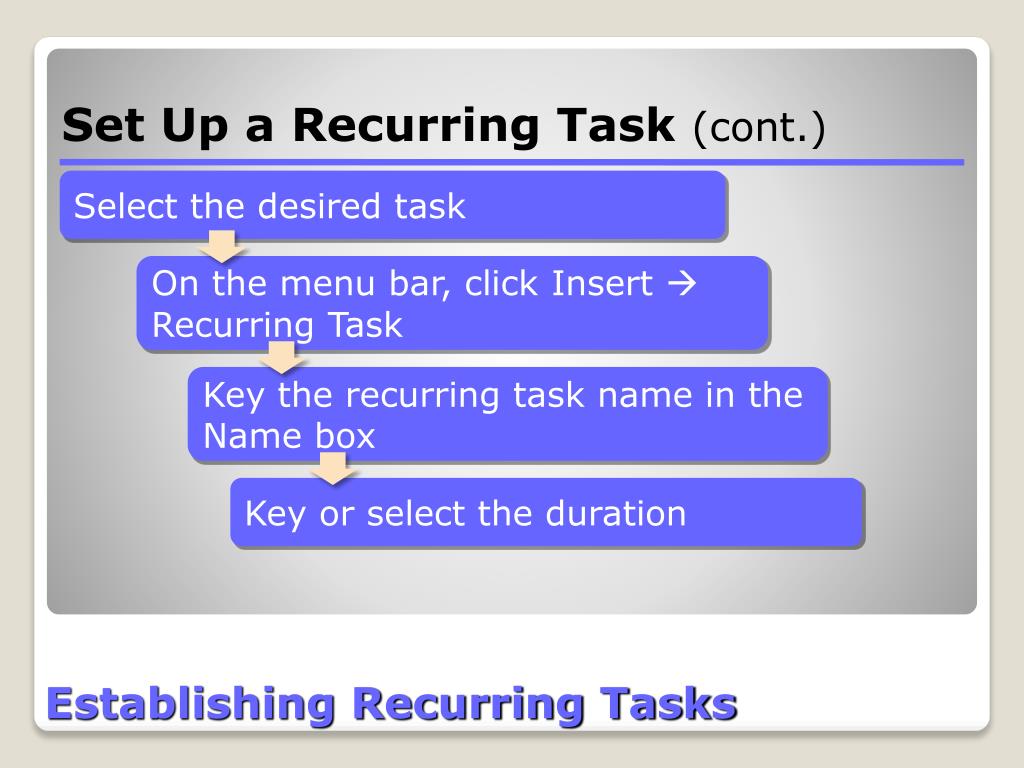 Set Up a Recurring Task (cont.)

Select the desired task

On the menu bar, click Insert → Recurring Task

Key the recurring task name in the Name box

Key or select the duration

Establishing Recurring Tasks